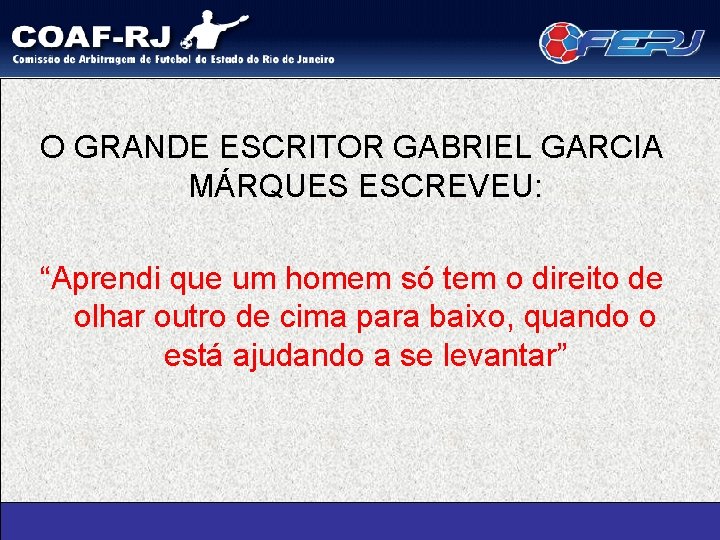 COAF-RJ
Comissão de Arbitragem de Futebol do Estado do Rio de Janeiro

FERJ

O GRANDE ESCRITOR GABRIEL GARCIA MÁRQUES ESCREVEU:

"Aprendi que um homem só tem o direito de olhar outro de cima para baixo, quando o está ajudando a se levantar"